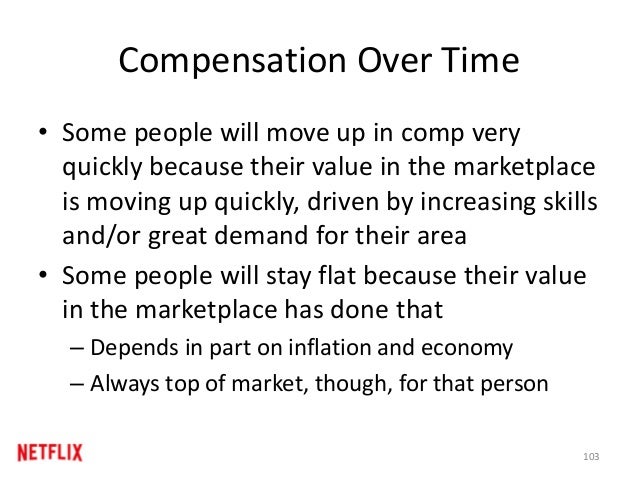 Compensation Over Time

• Some people will move up in comp very quickly because their value in the marketplace is moving up quickly, driven by increasing skills and/or great demand for their area

• Some people will stay flat because their value in the marketplace has done that

– Depends in part on inflation and economy

– Always top of market, though, for that person

NETFLIX

103